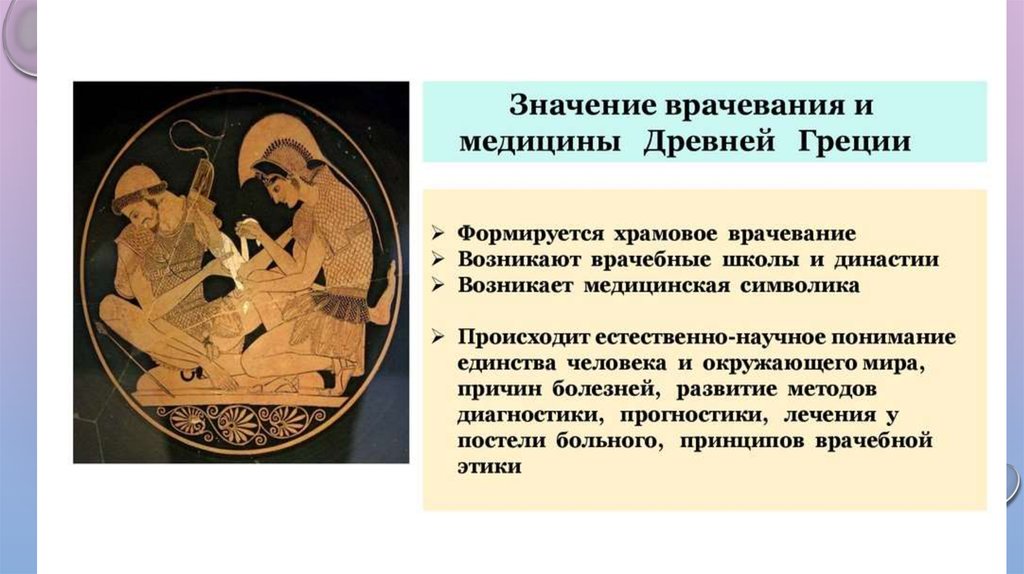 Значение врачевания и медицины Древней Греции

➢ Формируется храмовое врачевание
➢ Возникают врачебные школы и династии
➢ Возникает медицинская символика

➢ Происходит естественно-научное понимание единства человека и окружающего мира, причин болезней, развитие методов диагностики, прогностики, лечения у постели больного, принципов врачебной этики